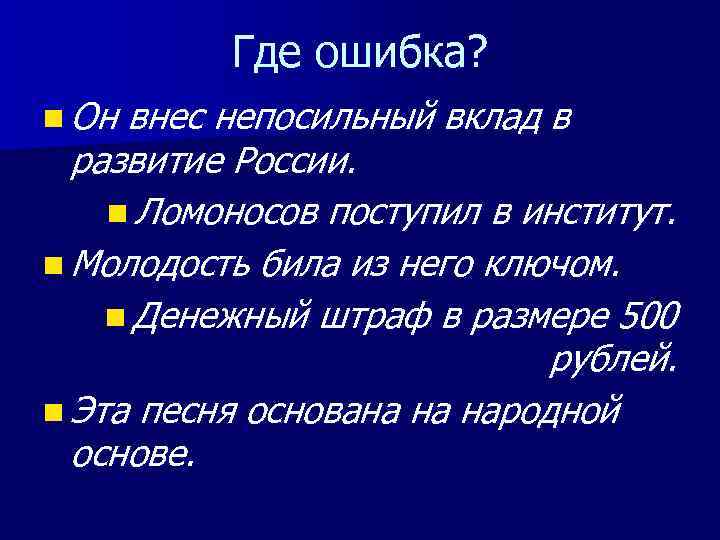 Где ошибка?

Он внес непосильный вклад в развитие России.

Ломоносов поступил в институт.

Молодость била из него ключом.

Денежный штраф в размере 500 рублей.

Эта песня основана на народной основе.